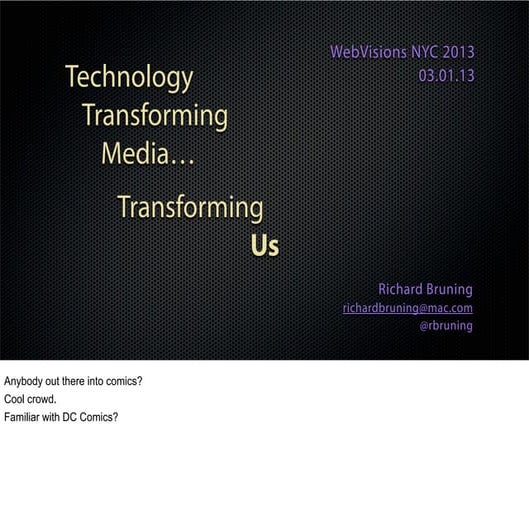 WebVisions NYC 2013
03.01.13

Technology
Transforming
Media…

Transforming
Us

Richard Bruning
richardbruning@mac.com
@rbruning

Anybody out there into comics?
Cool crowd.
Familiar with DC Comics?